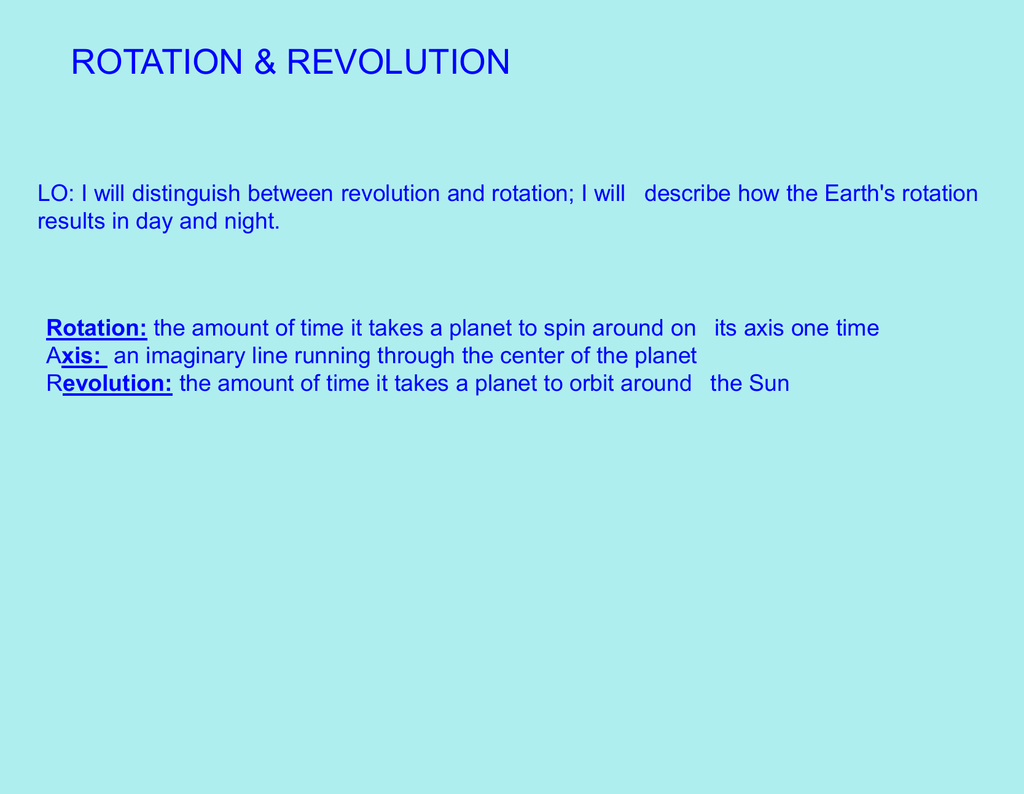 ROTATION & REVOLUTION

LO: I will distinguish between revolution and rotation; I will describe how the Earth's rotation results in day and night.

Rotation: the amount of time it takes a planet to spin around on its axis one time
Axis: an imaginary line running through the center of the planet
Revolution: the amount of time it takes a planet to orbit around the Sun